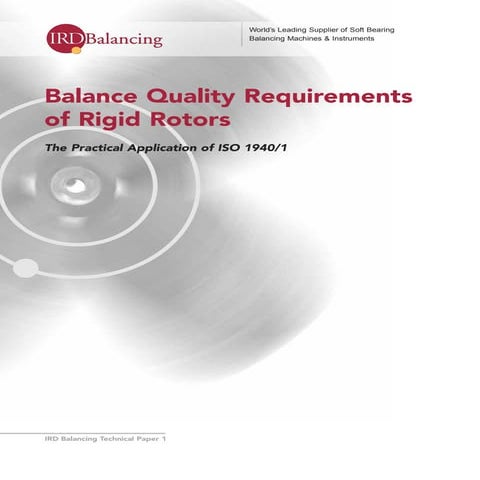 IRD Balancing

World's Leading Supplier of Soft Bearing Balancing Machines & Instruments

Balance Quality Requirements of Rigid Rotors

The Practical Application of ISO 1940/1

IRD Balancing Technical Paper 1